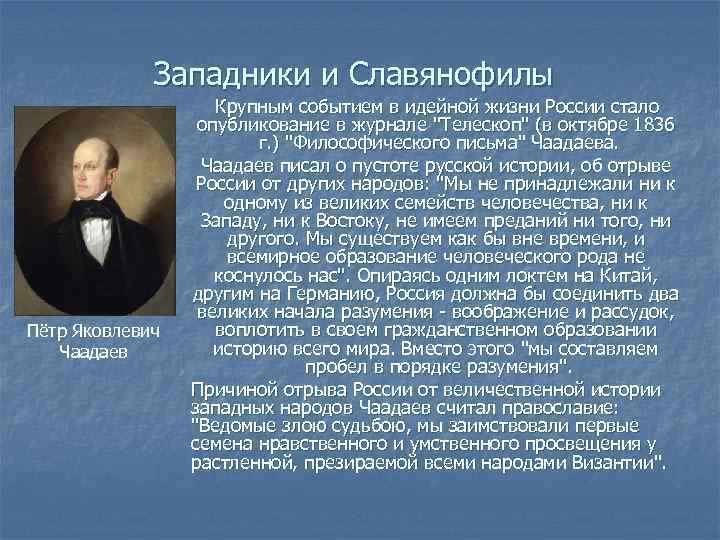 Западники и Славянофилы

Пётр Яковлевич Чаадаев

Крупным событием в идейной жизни России стало опубликование в журнале "Телескоп" (в октябре 1836 г.) "Философического письма" Чаадаева.

Чаадаев писал о пустоте русской истории, об отрыве России от других народов: "Мы не принадлежали ни к одному из великих семейств человечества, ни к Западу, ни к Востоку, не имеем преданий ни того, ни другого. Мы существуем как бы вне времени, и всемирное образование человеческого рода не коснулось нас". Опираясь одним локтем на Китай, другим на Германию, Россия должна бы соединить два великих начала разумения - воображение и рассудок, воплотить в своем гражданственном образовании историю всего мира. Вместо этого "мы составляем пробел в порядке разумения".

Причиной отрыва России от величественной истории западных народов Чаадаев считал православие: "Ведомые злою судьбою, мы заимствовали первые семена нравственного и умственного просвещения у растленной, презираемой всеми народами Византии".